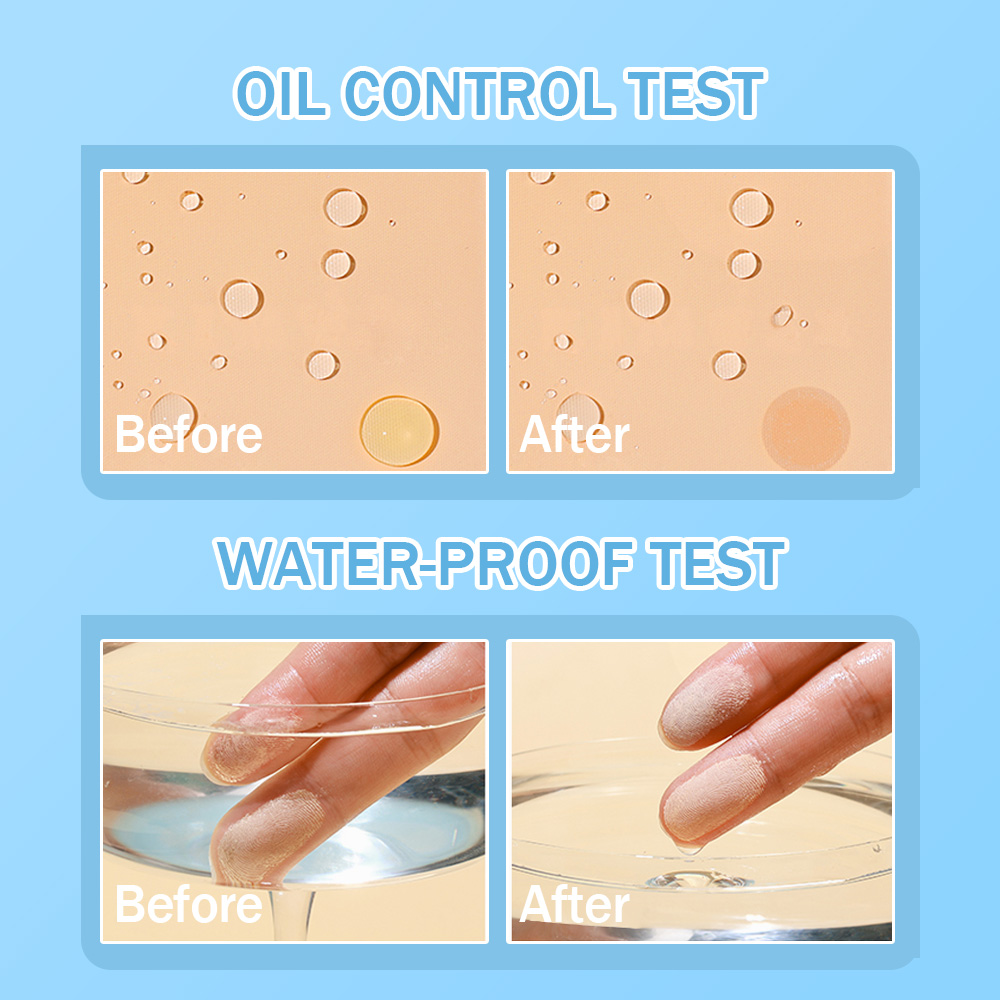 OIL CONTROL TEST

Before

After

WATER-PROOF TEST

Before

After